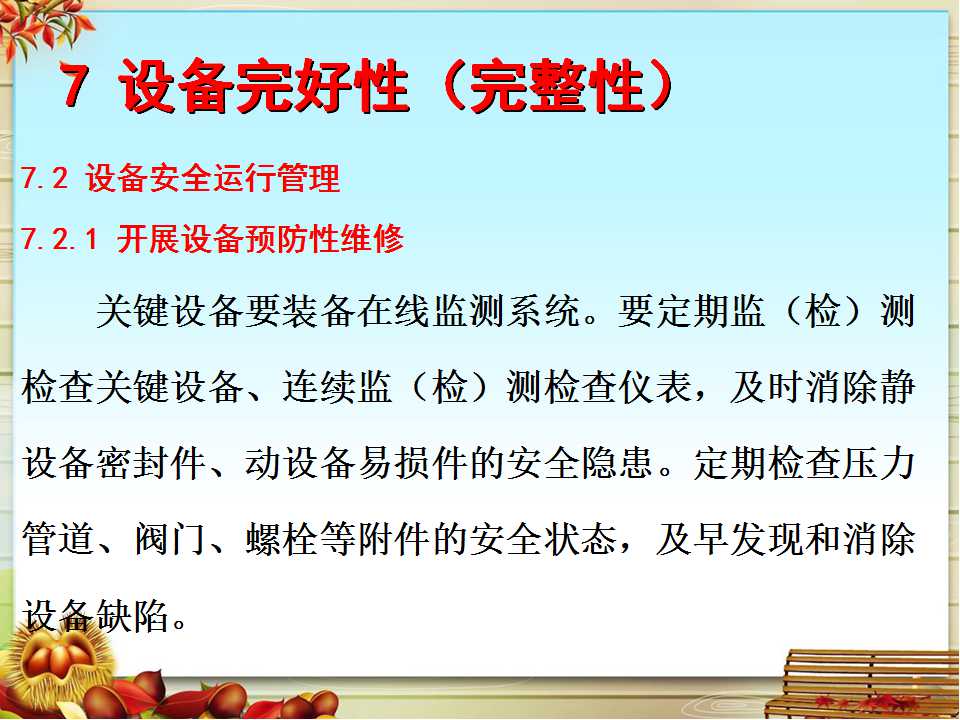 7 设备完好性（完整性）

7.2 设备安全运行管理

7.2.1 开展设备预防性维修

关键设备要装备在线监测系统。要定期监（检）测检查关键设备、连续监（检）测检查仪表，及时消除静设备密封件、动设备易损件的安全隐患。定期检查压力管道、阀门、螺栓等附件的安全状态，及早发现和消除设备缺陷。